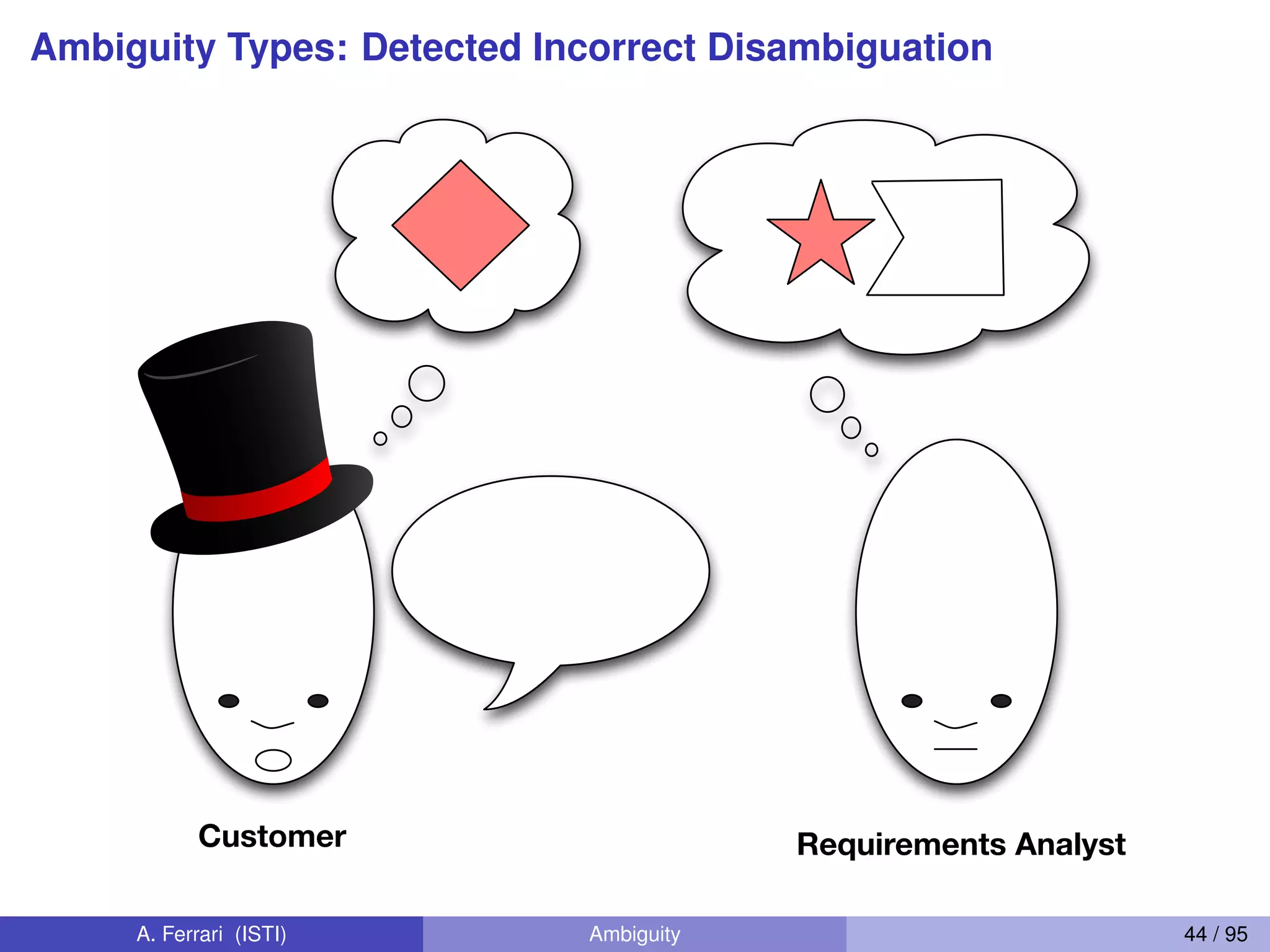 Ambiguity Types: Detected Incorrect Disambiguation

Customer

Requirements Analyst

A. Ferrari (ISTI)

Ambiguity

44 / 95